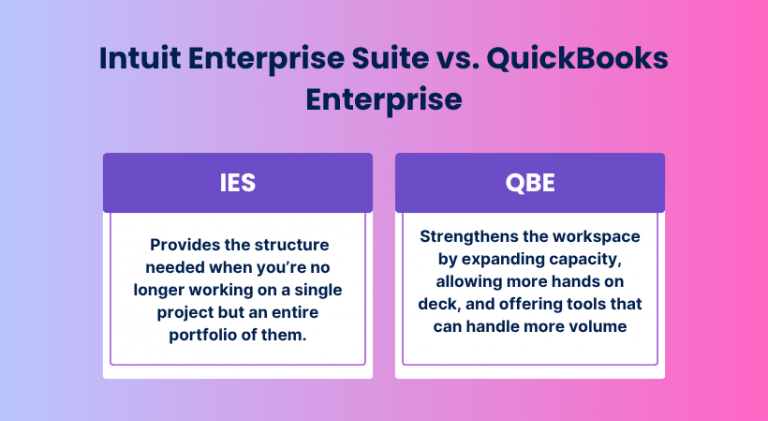 Intuit Enterprise Suite vs. QuickBooks Enterprise

IES

Provides the structure needed when you're no longer working on a single project but an entire portfolio of them.

QBE

Strengthens the workspace by expanding capacity, allowing more hands on deck, and offering tools that can handle more volume